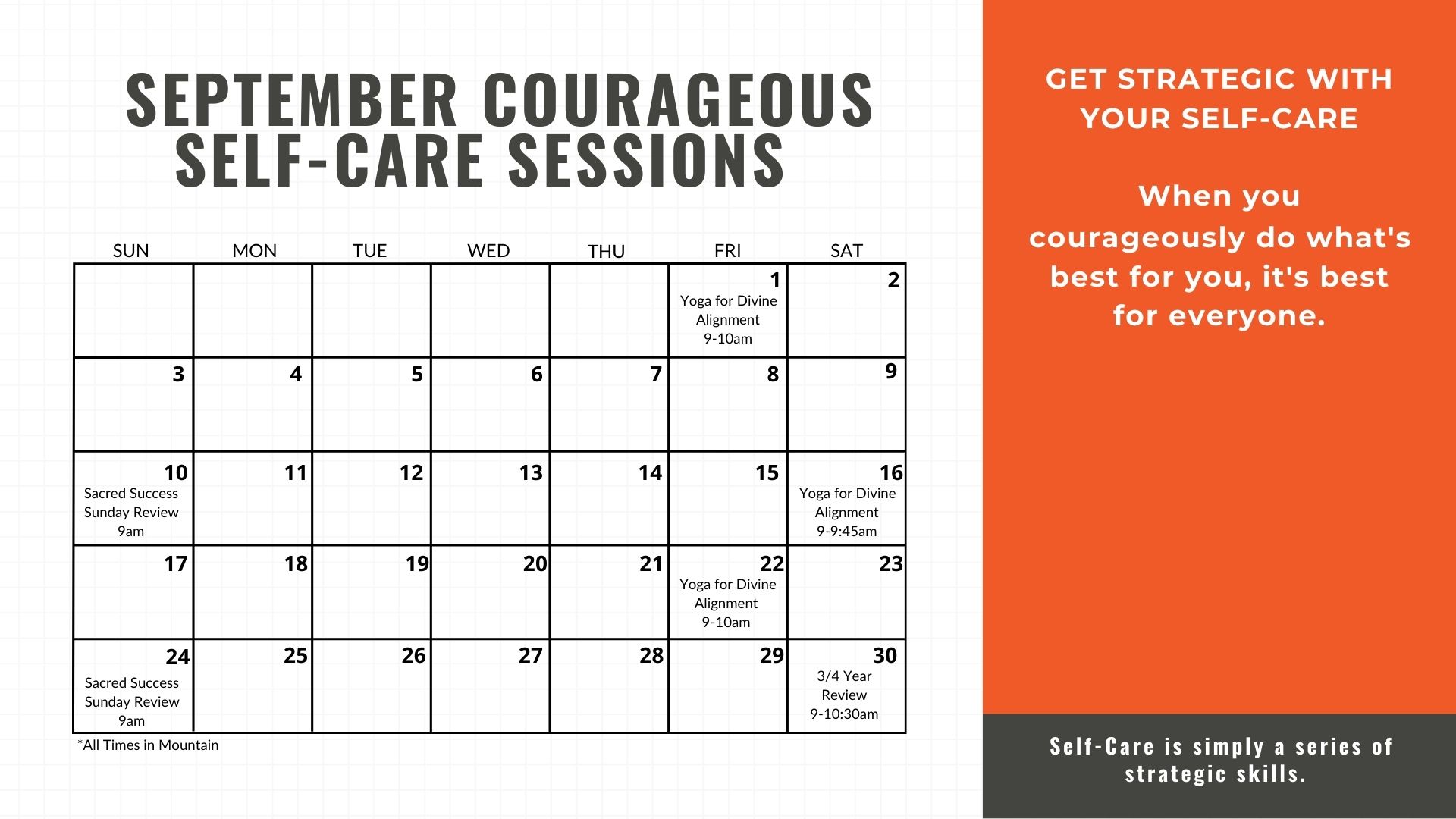 SEPTEMBER COURAGEOUS SELF-CARE SESSIONS

| SUN | MON | TUE | WED | THU | FRI | SAT |
|---|---|---|---|---|---|---|
| | | | | | 1 Yoga for Divine Alignment 9-10am | 2 |
| 3 | 4 | 5 | 6 | 7 | 8 | 9 |
| 10 Sacred Success Sunday Review 9am | 11 | 12 | 13 | 14 | 15 | 16 Yoga for Divine Alignment 9-9:45am |
| 17 | 18 | 19 | 20 | 21 | 22 Yoga for Divine Alignment 9-10am | 23 |
| 24 Sacred Success Sunday Review 9am | 25 | 26 | 27 | 28 | 29 | 30 3/4 Year Review 9-10:30am |

*All Times in Mountain

GET STRATEGIC WITH YOUR SELF-CARE

When you courageously do what's best for you, it's best for everyone.

Self-Care is simply a series of strategic skills.